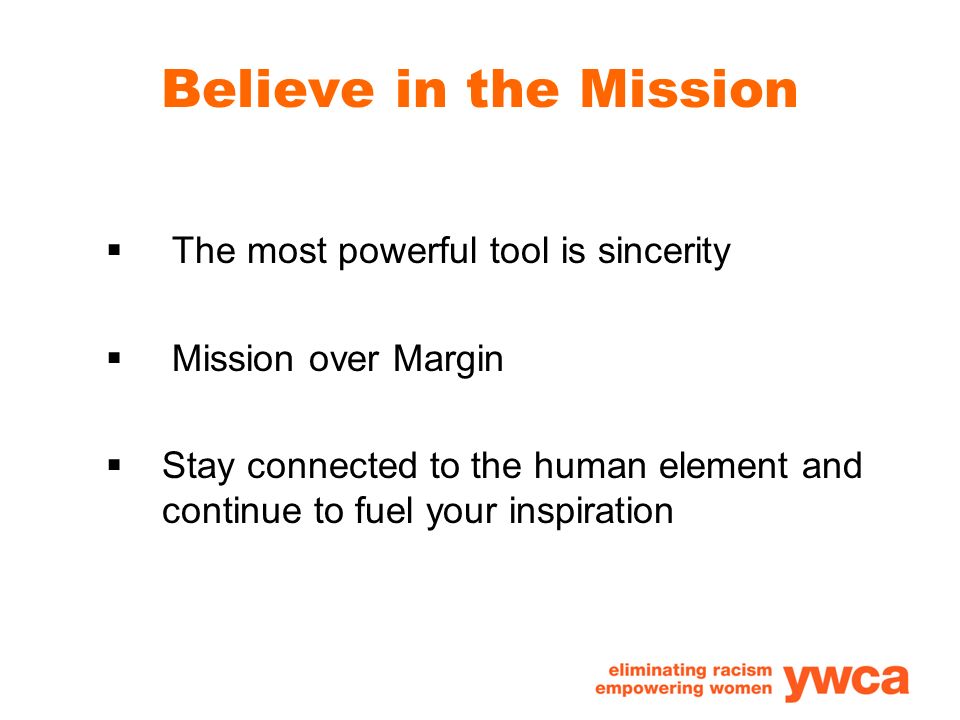 Believe in the Mission

▪ The most powerful tool is sincerity

▪ Mission over Margin

▪ Stay connected to the human element and continue to fuel your inspiration

eliminating racism
empowering women
ywca